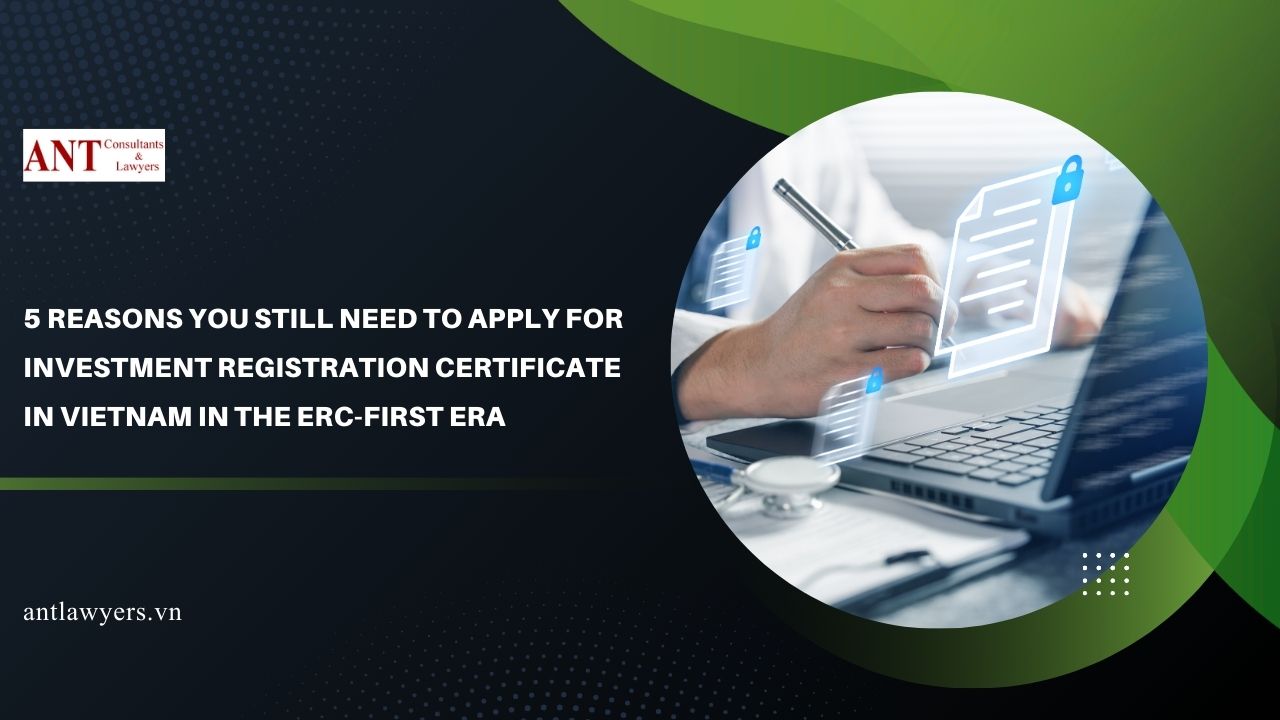 ANT Consultants & Lawyers

5 REASONS YOU STILL NEED TO APPLY FOR INVESTMENT REGISTRATION CERTIFICATE IN VIETNAM IN THE ERC-FIRST ERA

antlawyers.vn